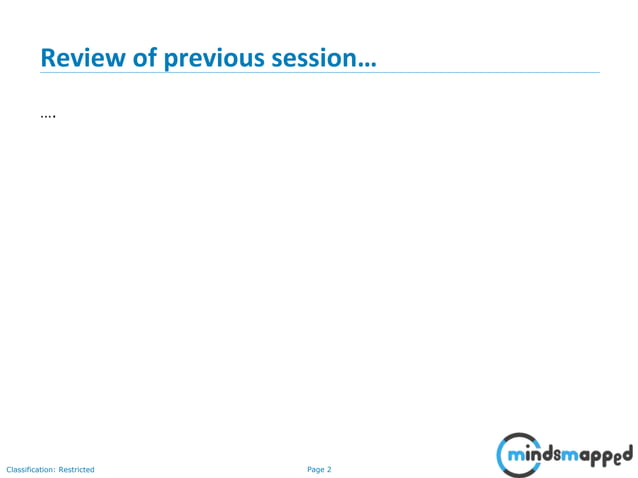 Review of previous session…

….

Classification: Restricted

Page 2

mindsmapped